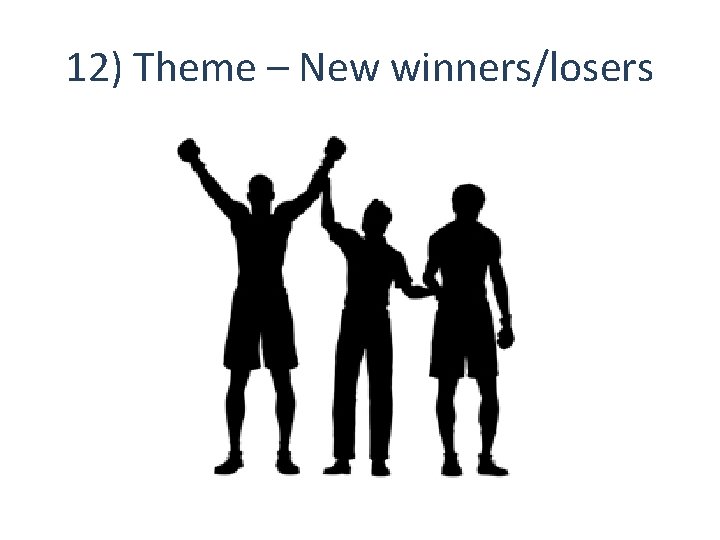 12) Theme – New winners/losers